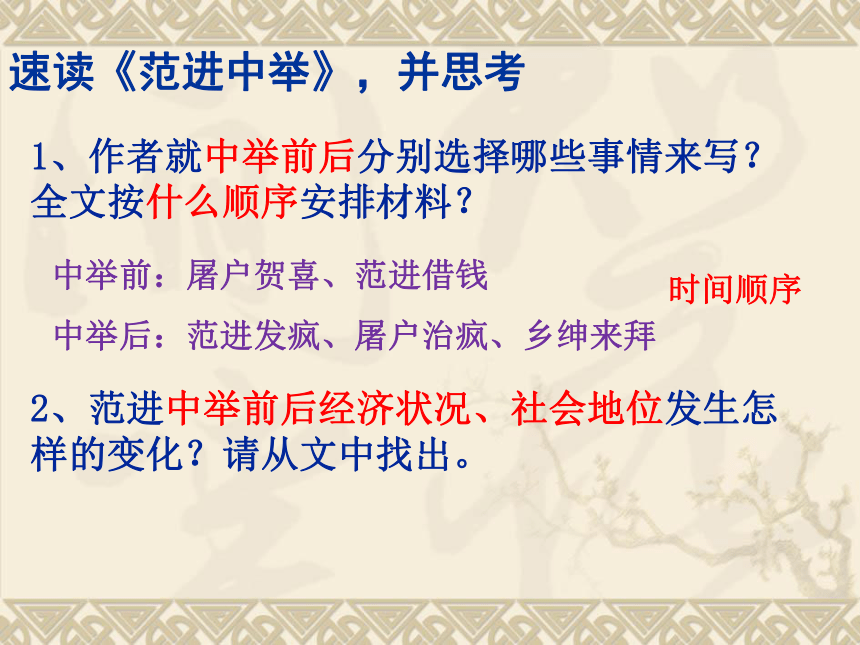 速读《范进中举》，并思考

1、作者就中举前后分别选择哪些事情来写？全文按什么顺序安排材料？

中举前：屠户贺喜、范进借钱

中举后：范进发疯、屠户治疯、乡绅来拜

时间顺序

2、范进中举前后经济状况、社会地位发生怎样的变化？请从文中找出。